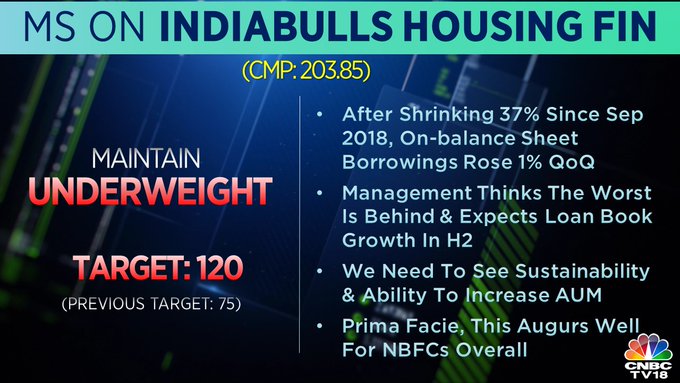 MS ON INDIABULLS HOUSING FIN

(CMP: 203.85)

MAINTAIN
UNDERWEIGHT

TARGET: 120
(PREVIOUS TARGET: 75)

• After Shrinking 37% Since Sep 2018, On-balance Sheet Borrowings Rose 1% QoQ

• Management Thinks The Worst Is Behind & Expects Loan Book Growth In H2

• We Need To See Sustainability & Ability To Increase AUM

• Prima Facie, This Augurs Well For NBFCs Overall

CNBC TV18